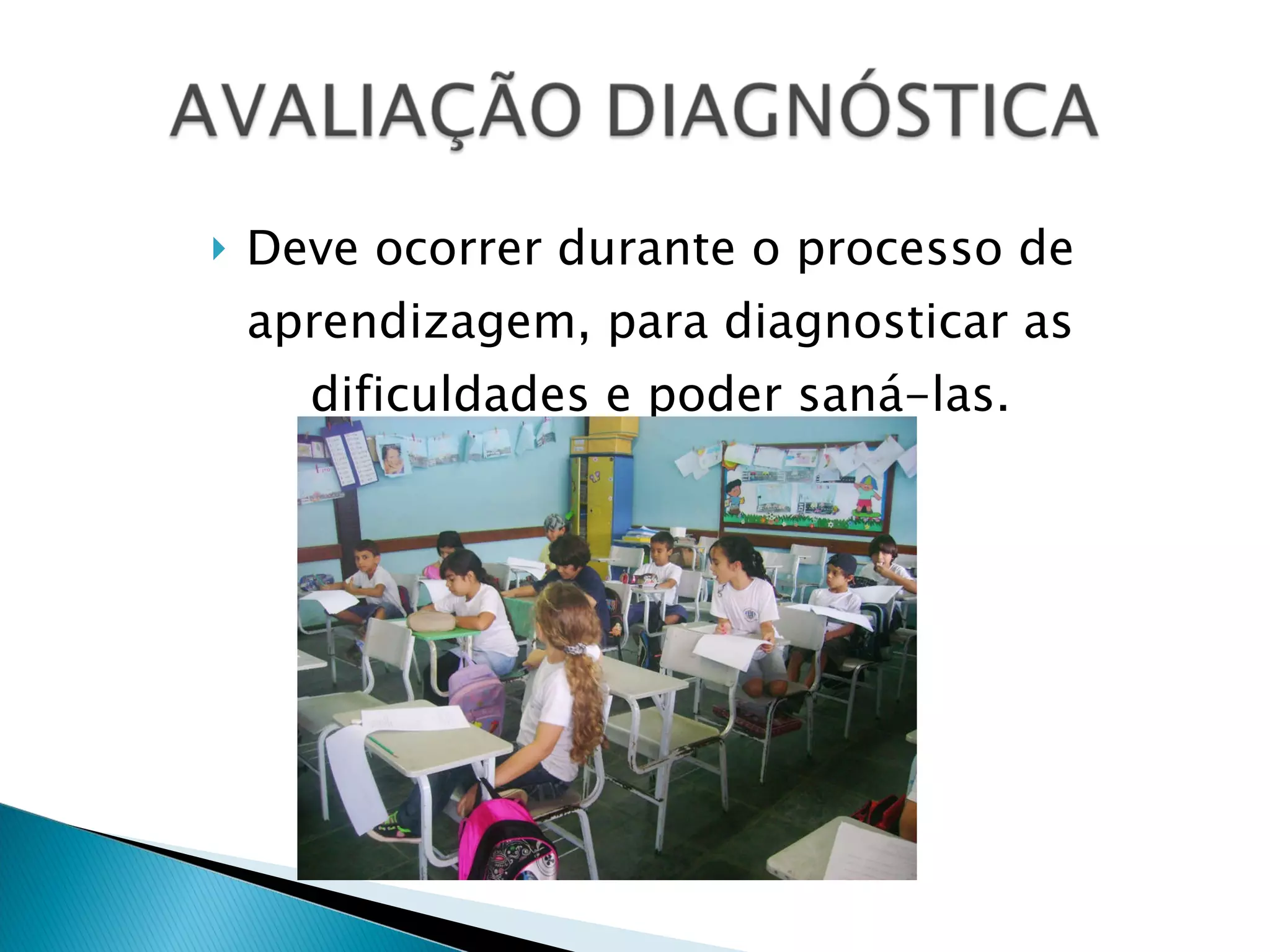 AVALIAÇÃO DIAGNÓSTICA

Deve ocorrer durante o processo de aprendizagem, para diagnosticar as dificuldades e poder saná-las.